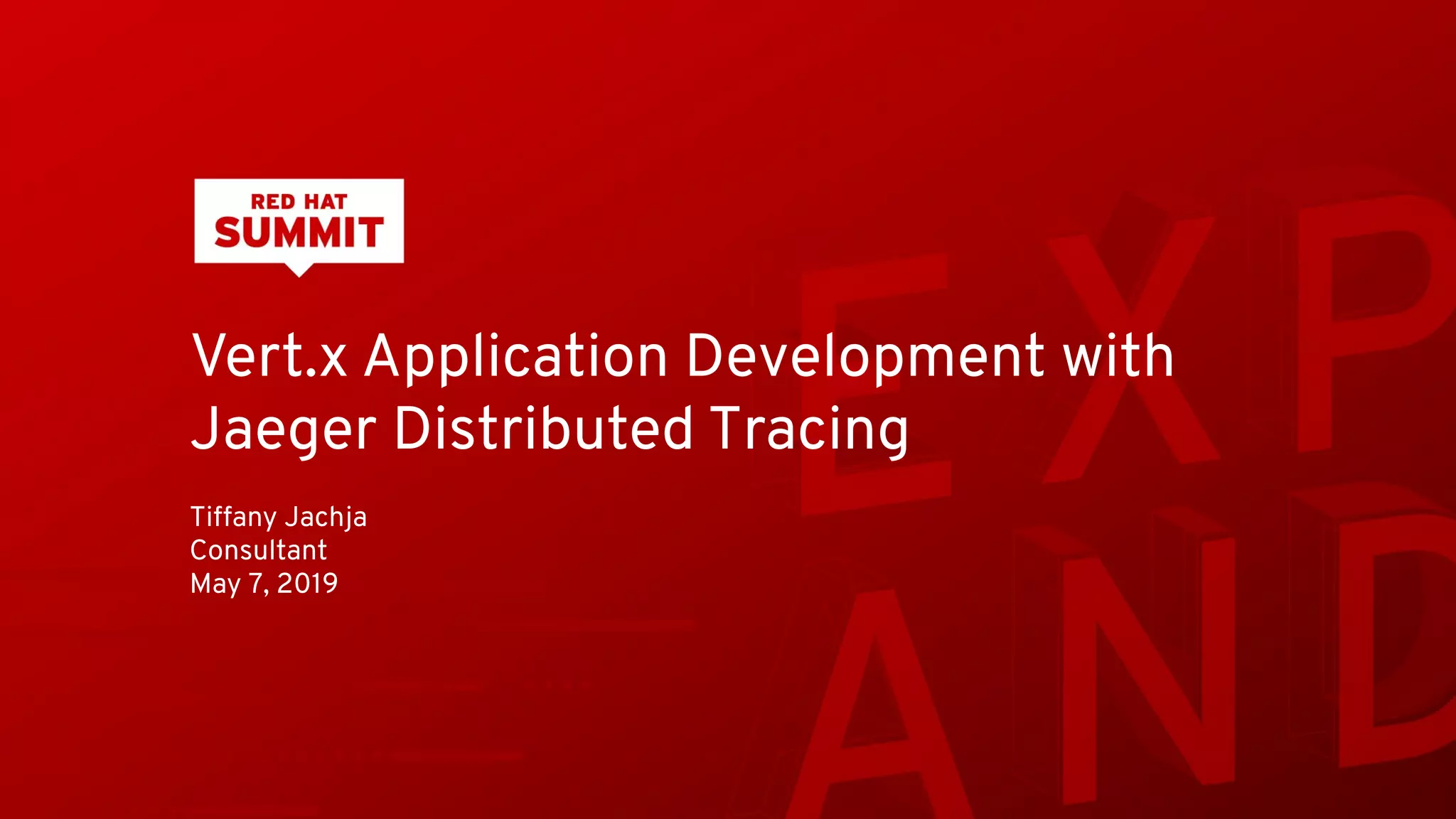 RED HAT
SUMMIT

Vert.x Application Development with Jaeger Distributed Tracing

Tiffany Jachja
Consultant
May 7, 2019

EXP
AND